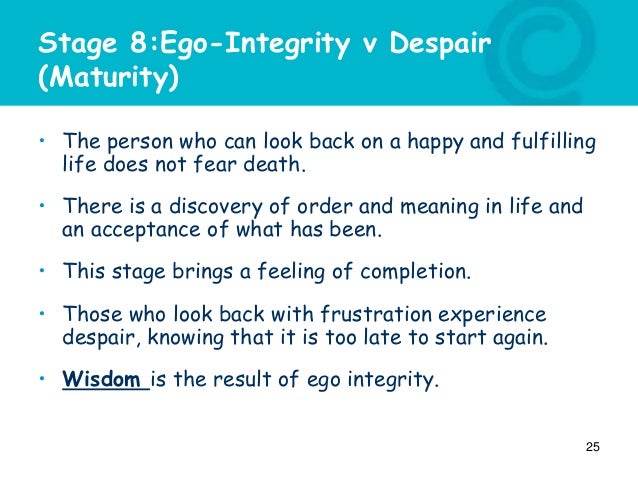 Stage 8:Ego-Integrity v Despair (Maturity)

• The person who can look back on a happy and fulfilling life does not fear death.

• There is a discovery of order and meaning in life and an acceptance of what has been.

• This stage brings a feeling of completion.

• Those who look back with frustration experience despair, knowing that it is too late to start again.

• Wisdom is the result of ego integrity.

25